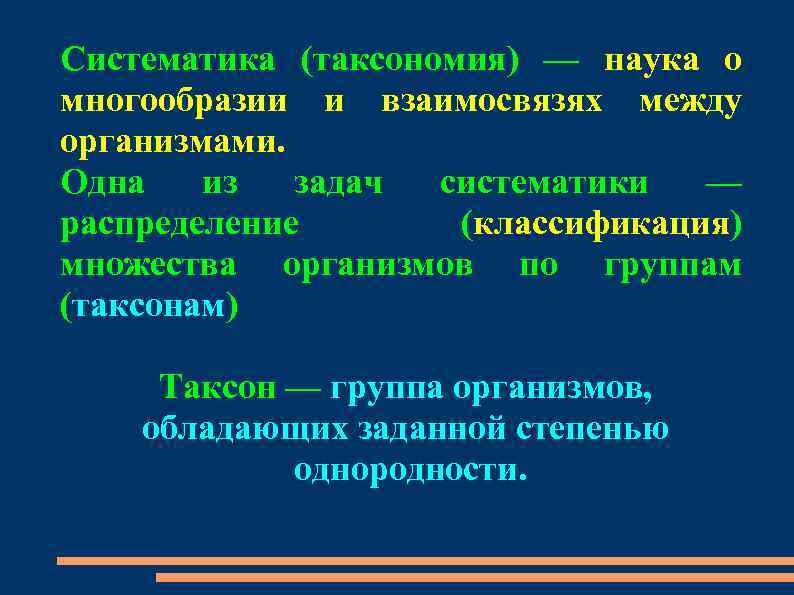 Систематика (таксономия) — наука о многообразии и взаимосвязях между организмами.
Одна из задач систематики — распределение (классификация) множества организмов по группам (таксонам)

Таксон — группа организмов, обладающих заданной степенью однородности.